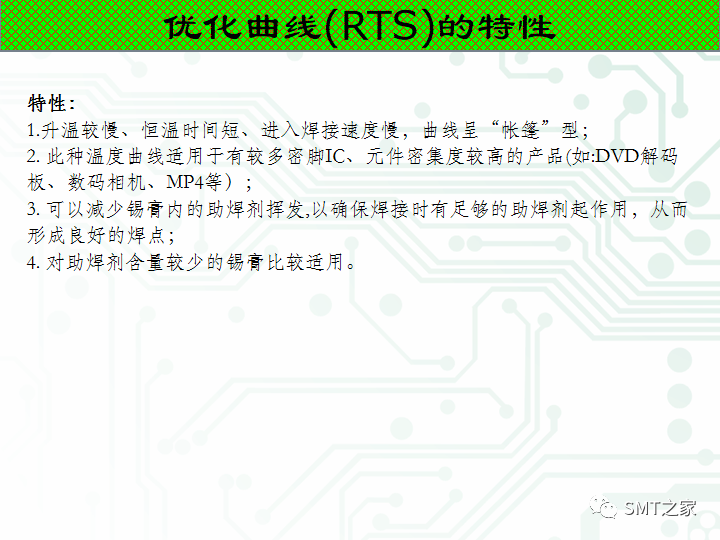 优化曲线(RTS)的特性

特性:
1.升温较慢、恒温时间短、进入焊接速度慢，曲线呈“帐篷”型;
2. 此种温度曲线适用于有较多密脚IC、元件密集度较高的产品(如:DVD解码板、数码相机、MP4等）;
3. 可以减少锡膏内的助焊剂挥发,以确保焊接时有足够的助焊剂起作用，从而形成良好的焊点;
4. 对助焊剂含量较少的锡膏比较适用。

SMT之家